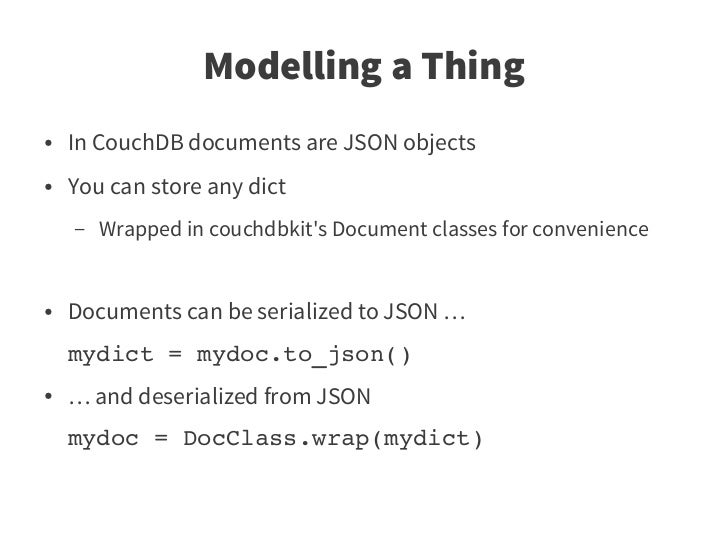 Modelling a Thing

• In CouchDB documents are JSON objects

• You can store any dict

– Wrapped in couchdbkit's Document classes for convenience

• Documents can be serialized to JSON …

mydict = mydoc.to_json()

• … and deserialized from JSON

mydoc = DocClass.wrap(mydict)